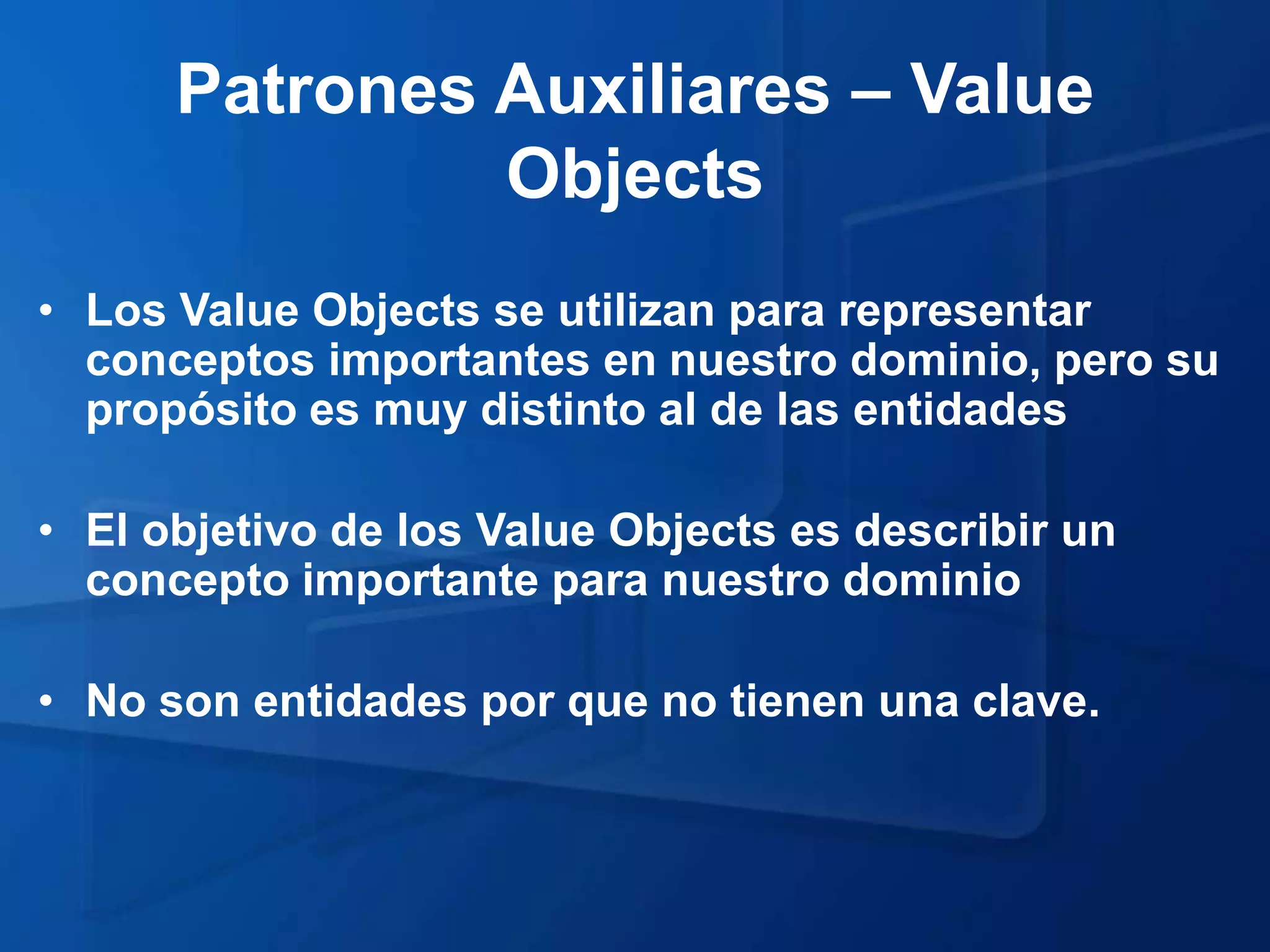 Patrones Auxiliares – Value Objects

• Los Value Objects se utilizan para representar conceptos importantes en nuestro dominio, pero su propósito es muy distinto al de las entidades

• El objetivo de los Value Objects es describir un concepto importante para nuestro dominio

• No son entidades por que no tienen una clave.